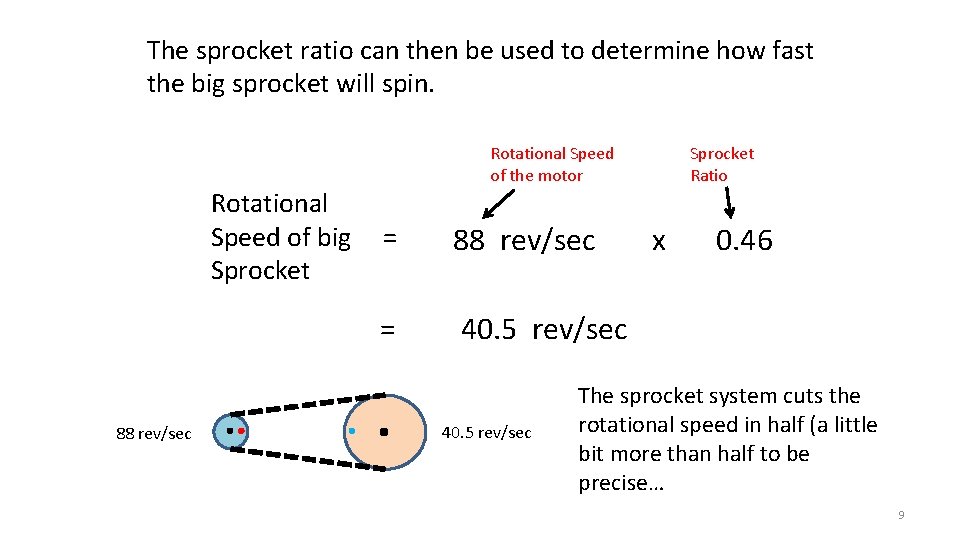 The sprocket ratio can then be used to determine how fast the big sprocket will spin.

Rotational Speed of the motor

Sprocket Ratio

Rotational Speed of big Sprocket = 88 rev/sec x 0.46

= 40.5 rev/sec

88 rev/sec

40.5 rev/sec

The sprocket system cuts the rotational speed in half (a little bit more than half to be precise…

9